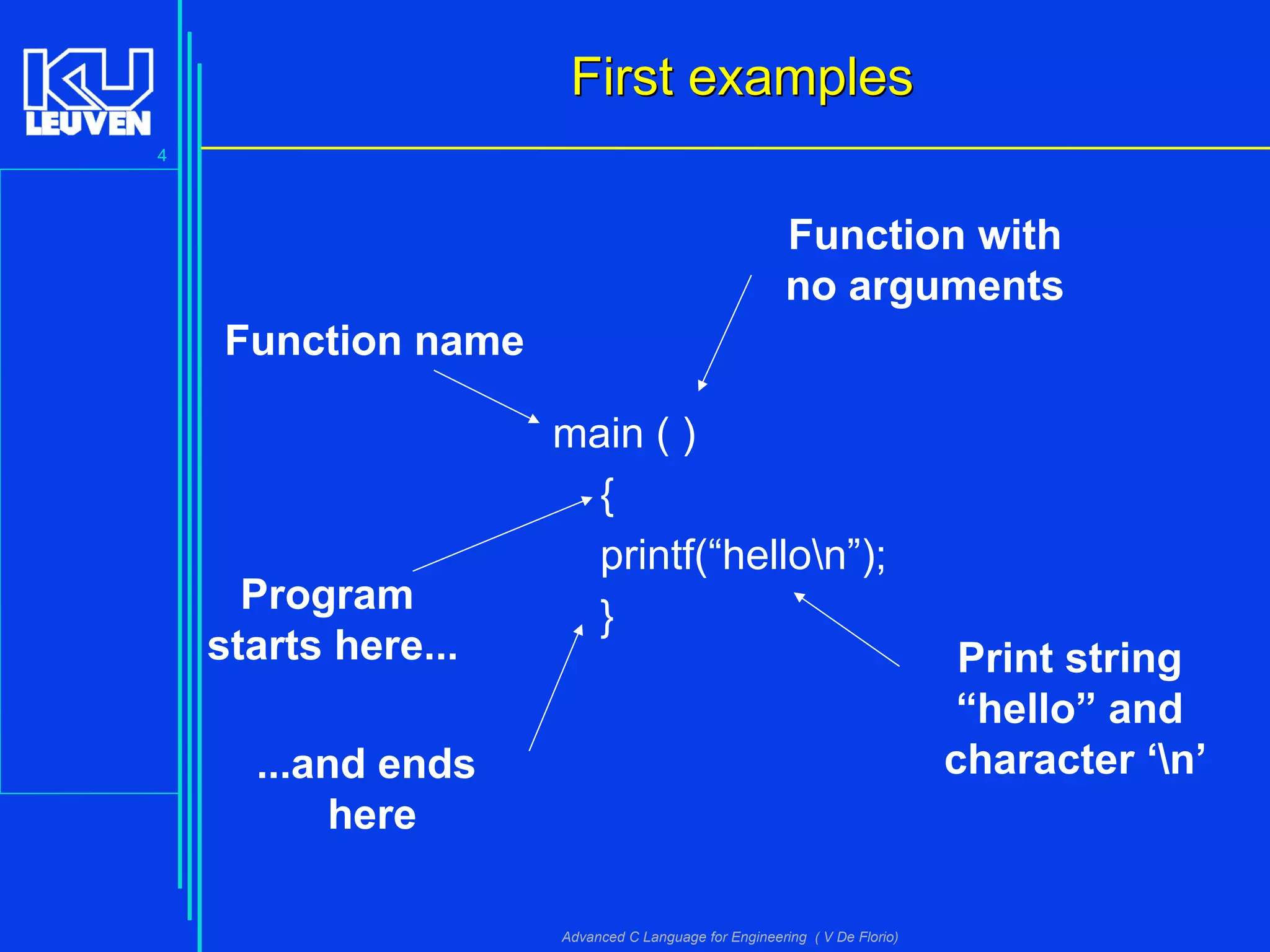 KU LEUVEN

4

First examples

Function with no arguments

Function name

main ( )
{
printf(“hello\n”);
}

Program starts here...

...and ends here

Print string “hello” and character ‘\n’

Advanced C Language for Engineering ( V De Florio)